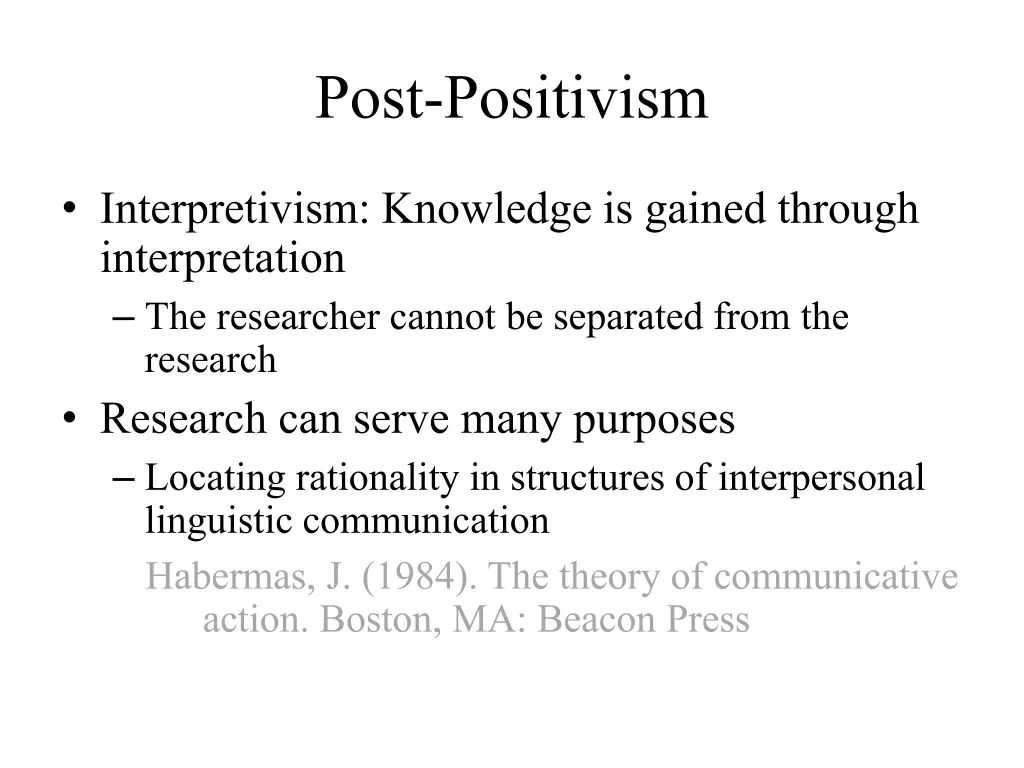 Post-Positivism

• Interpretivism: Knowledge is gained through interpretation
– The researcher cannot be separated from the research
• Research can serve many purposes
– Locating rationality in structures of interpersonal linguistic communication
Habermas, J. (1984). The theory of communicative action. Boston, MA: Beacon Press